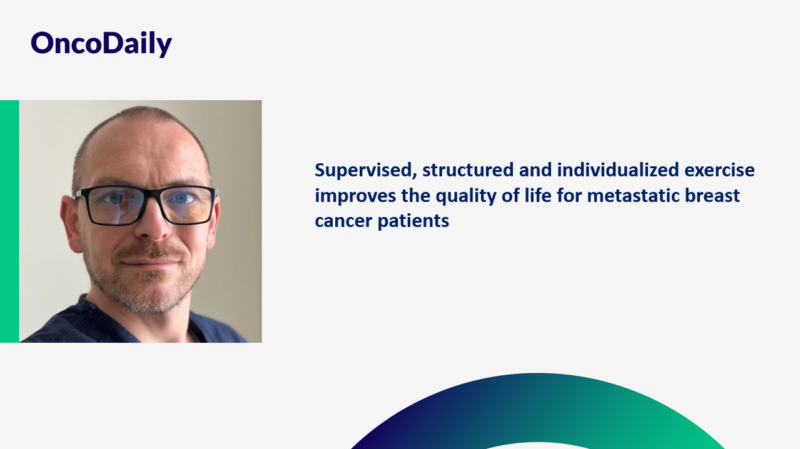 OncoDaily

Supervised, structured and individualized exercise improves the quality of life for metastatic breast cancer patients